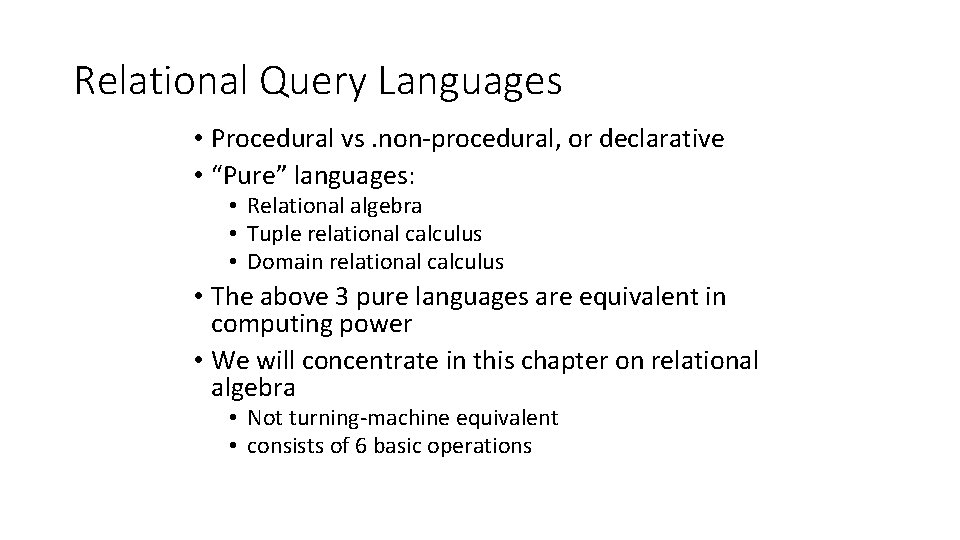 Relational Query Languages

• Procedural vs .non-procedural, or declarative
• “Pure” languages:
  • Relational algebra
  • Tuple relational calculus
  • Domain relational calculus
• The above 3 pure languages are equivalent in computing power
• We will concentrate in this chapter on relational algebra
  • Not turning-machine equivalent
  • consists of 6 basic operations